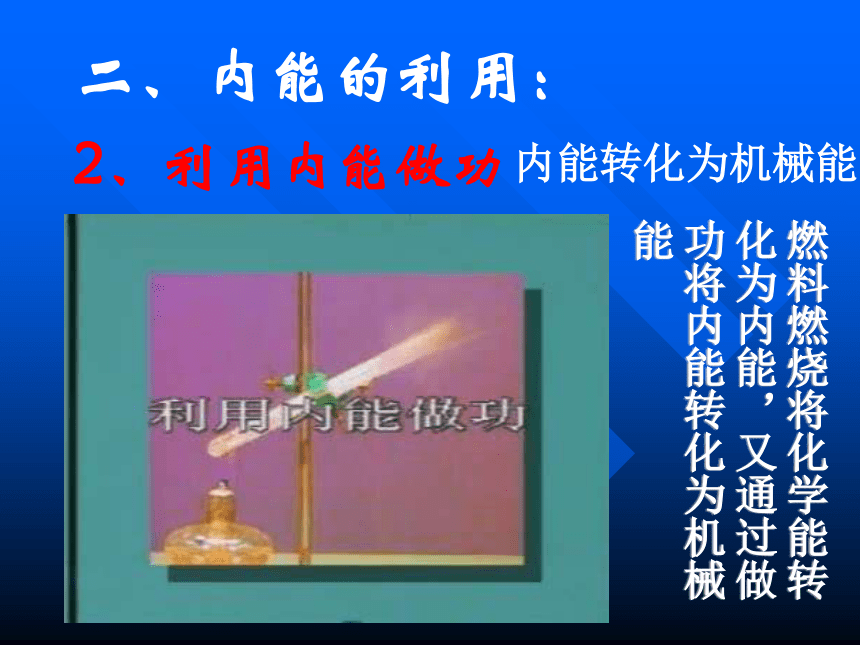 二、内能的利用：

2、利用内能做功 内能转化为机械能

利用内能做功

燃料燃烧将化学能转化为内能，又通过做功将内能转化为机械能